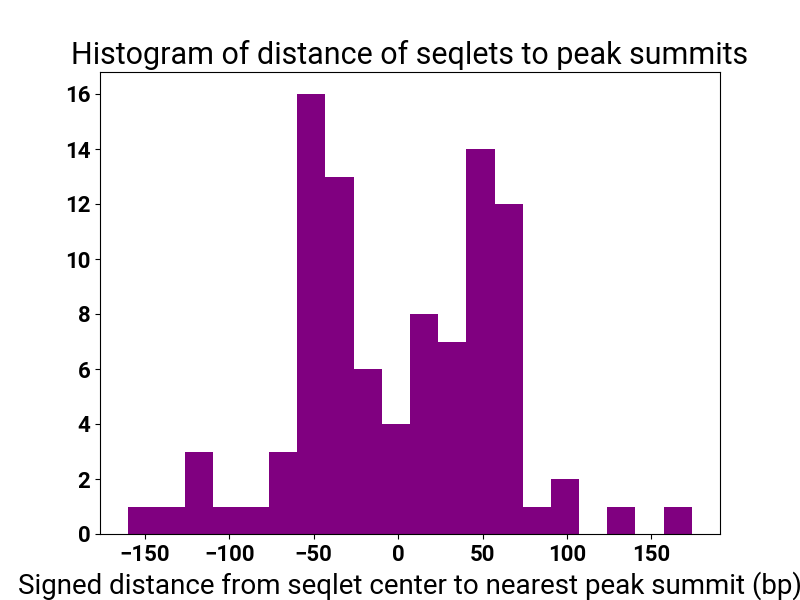 Histogram of distance of seqlets to peak summits

16
14
12
10
8
6
4
2
0

−150 −100 −50 0 50 100 150

Signed distance from seqlet center to nearest peak summit (bp)